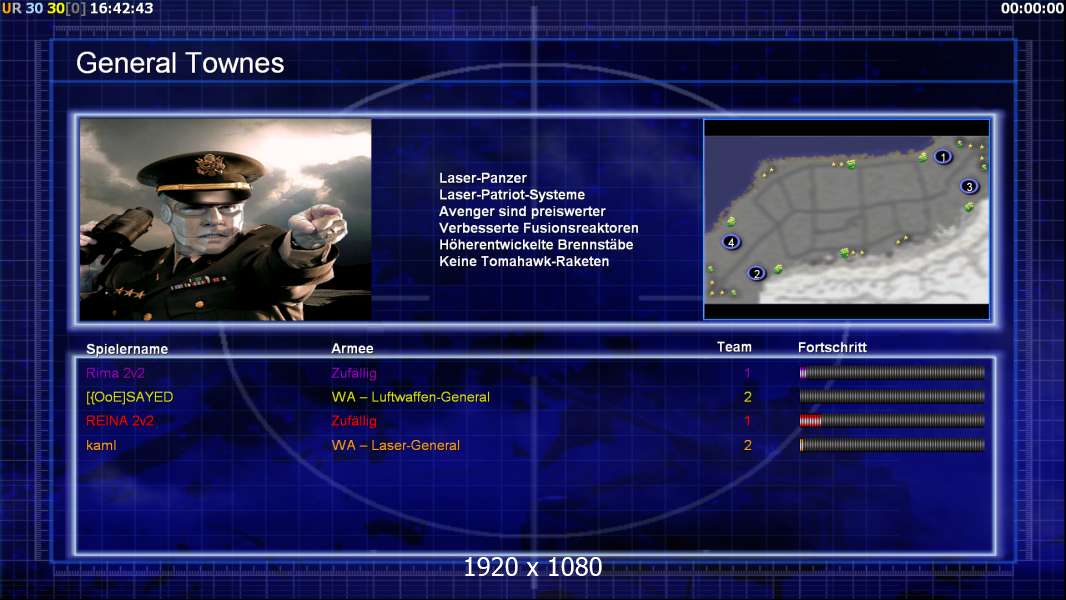 UR 30 30[0] 16:42:43

00:00:00

General Townes

Laser-Panzer
Laser-Patriot-Systeme
Avenger sind preiswerter
Verbesserte Fusionsreaktoren
Höherentwickelte Brennstäbe
Keine Tomahawk-Raketen

1
3
4
2

| Spielername | Armee | Team | Fortschritt |
|---|---|---|---|
| Rima 2v2 | Zufällig | 1 | |
| [{OoE]SAYED | WA – Luftwaffen-General | 2 | |
| REINA 2v2 | Zufällig | 1 | |
| kaml | WA – Laser-General | 2 | |

1920 x 1080